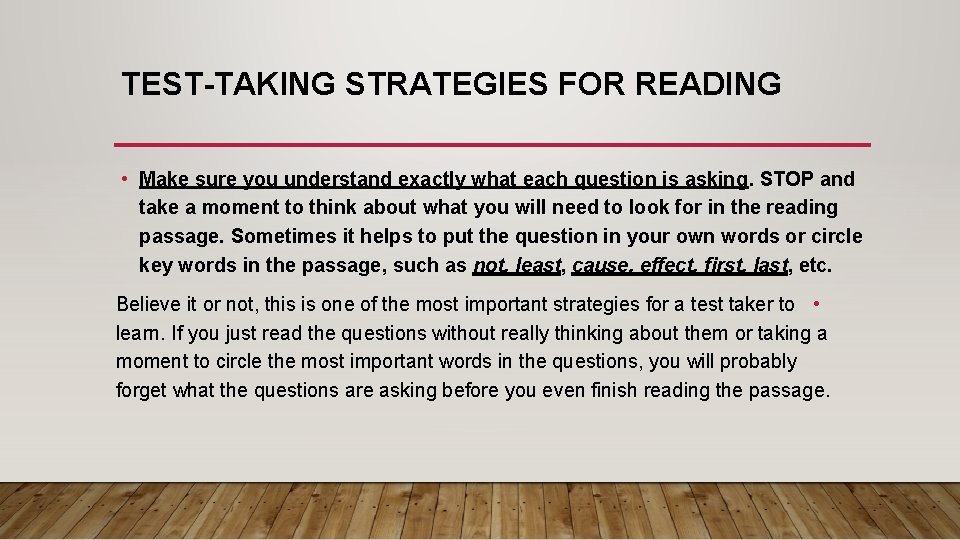 TEST-TAKING STRATEGIES FOR READING

• Make sure you understand exactly what each question is asking. STOP and take a moment to think about what you will need to look for in the reading passage. Sometimes it helps to put the question in your own words or circle key words in the passage, such as not, least, cause, effect, first, last, etc.

Believe it or not, this is one of the most important strategies for a test taker to • learn. If you just read the questions without really thinking about them or taking a moment to circle the most important words in the questions, you will probably forget what the questions are asking before you even finish reading the passage.